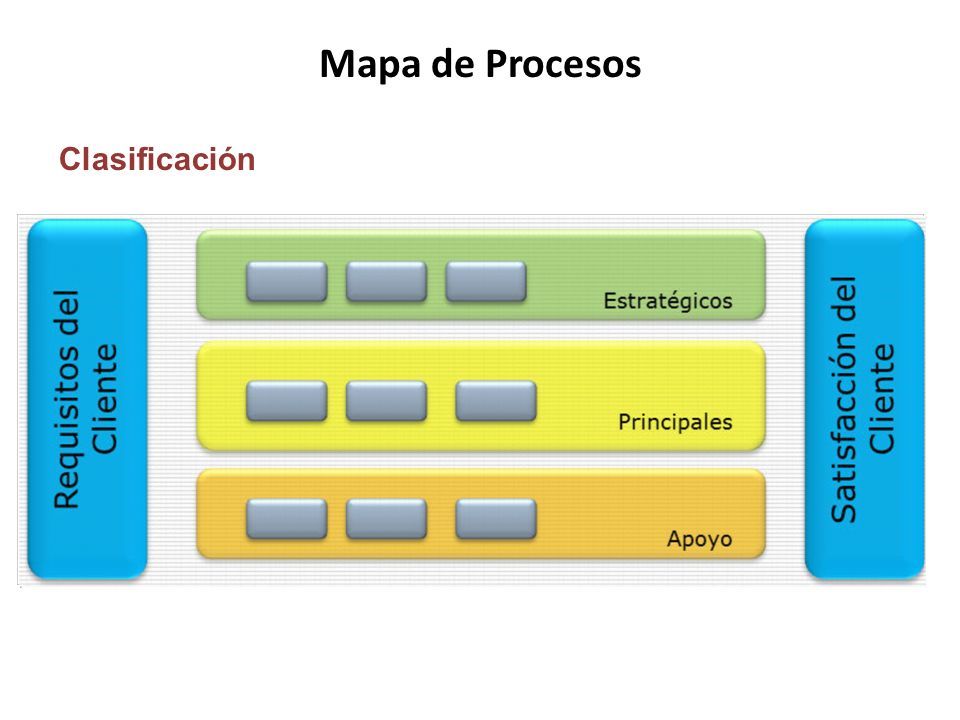 Mapa de Procesos

Clasificación

Requisitos del Cliente

Estratégicos

Principales

Apoyo

Satisfacción del Cliente